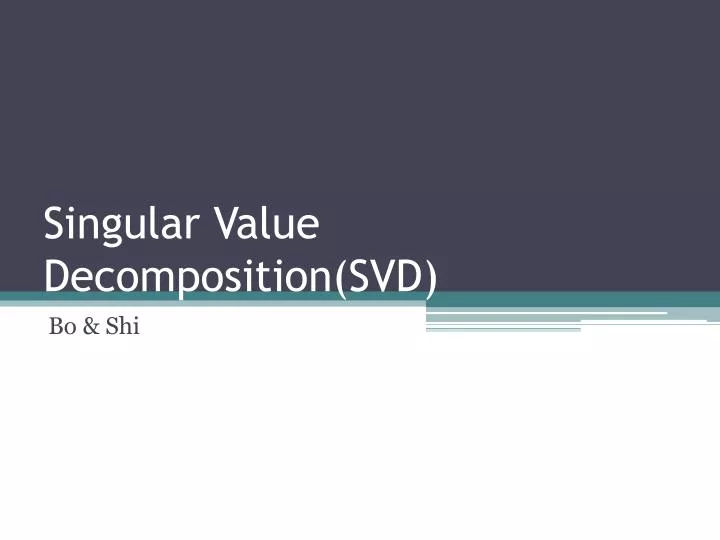 Singular Value Decomposition(SVD)

Bo & Shi